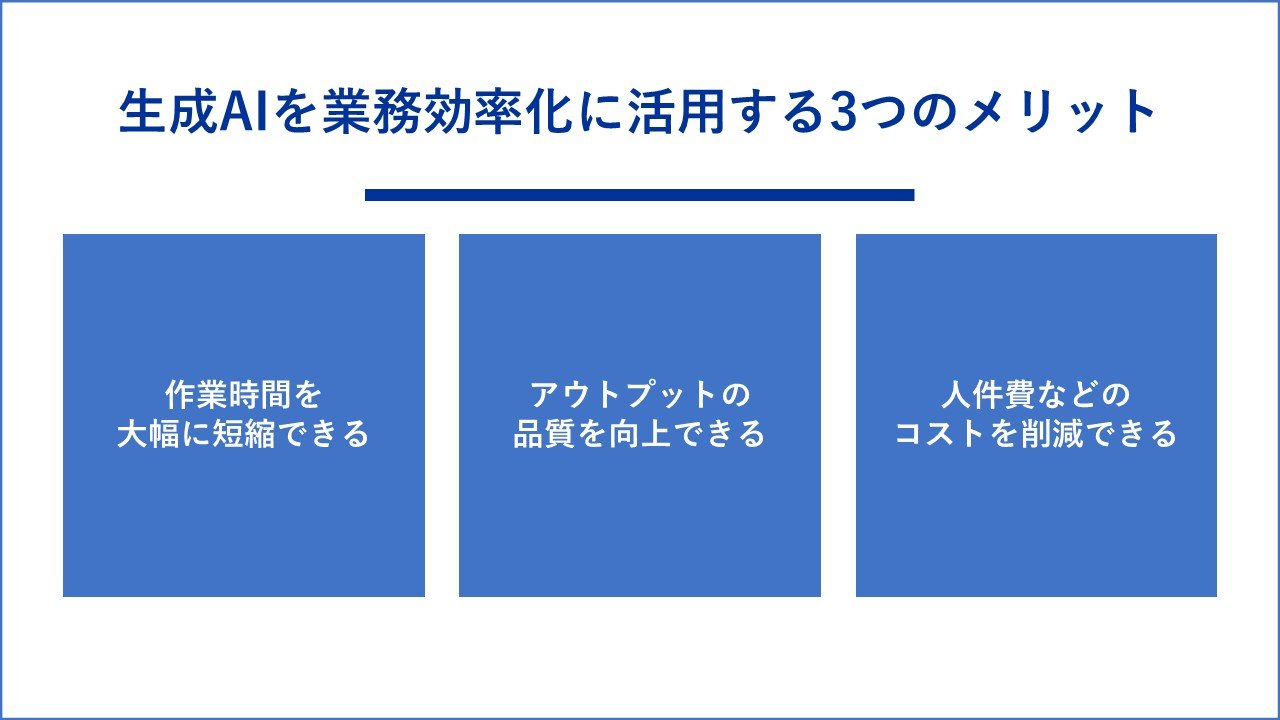 生成AIを業務効率化に活用する3つのメリット

作業時間を大幅に短縮できる

アウトプットの品質を向上できる

人件費などのコストを削減できる